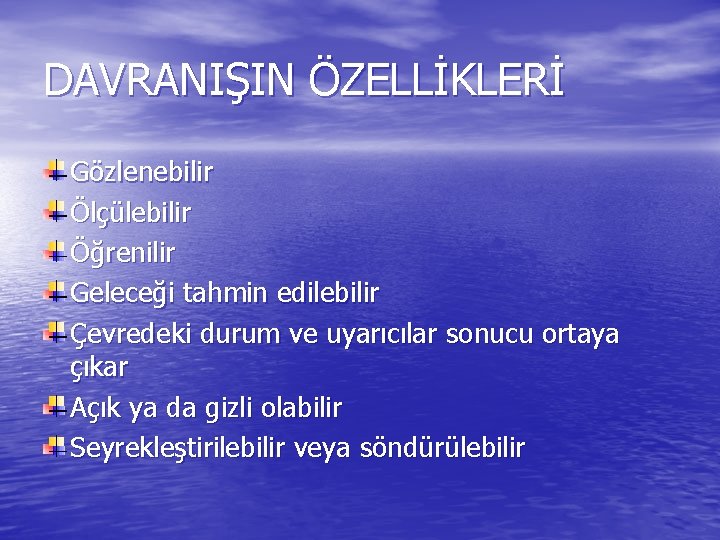 DAVRANIŞIN ÖZELLİKLERİ

Gözlenebilir
Ölçülebilir
Öğrenilir
Geleceği tahmin edilebilir
Çevredeki durum ve uyarıcılar sonucu ortaya çıkar
Açık ya da gizli olabilir
Seyrekleştirilebilir veya söndürülebilir